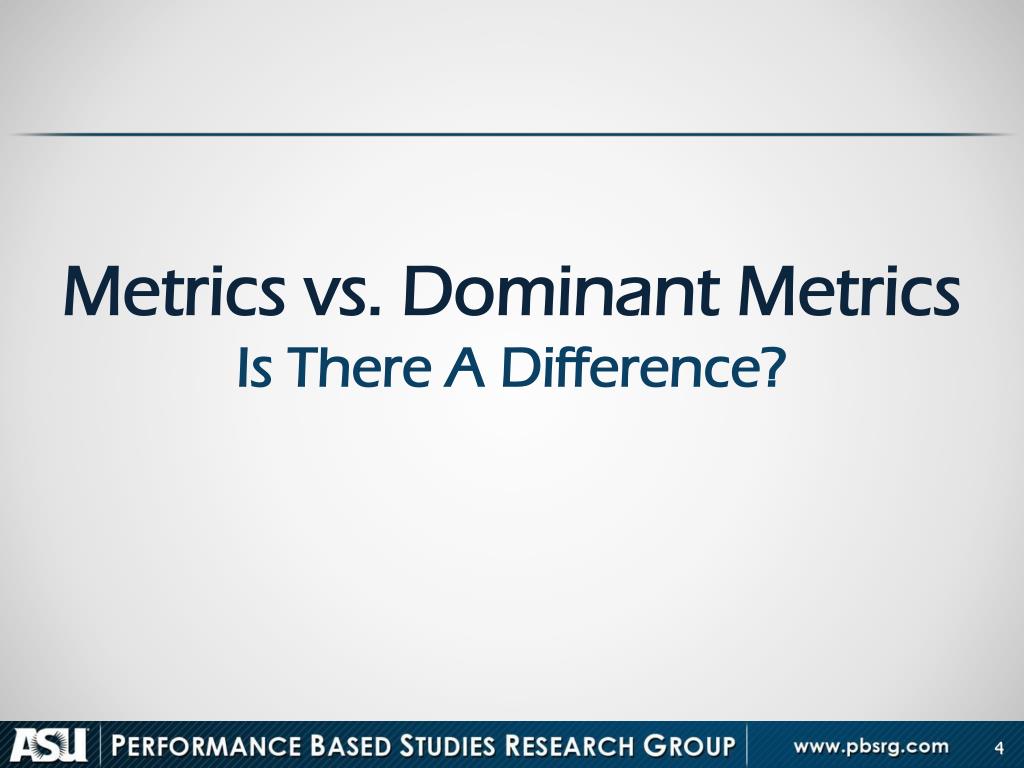 Metrics vs. Dominant Metrics
Is There A Difference?

ASU | PERFORMANCE BASED STUDIES RESEARCH GROUP | www.pbsrg.com 4